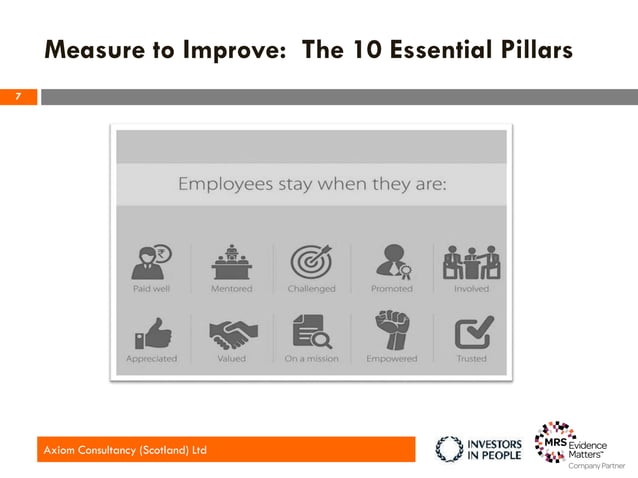 Measure to Improve: The 10 Essential Pillars

7

Employees stay when they are:

Paid well

Mentored

Challenged

Promoted

Involved

Appreciated

Valued

On a mission

Empowered

Trusted

Axiom Consultancy (Scotland) Ltd

INVESTORS IN PEOPLE

MRS Evidence Matters™ Company Partner